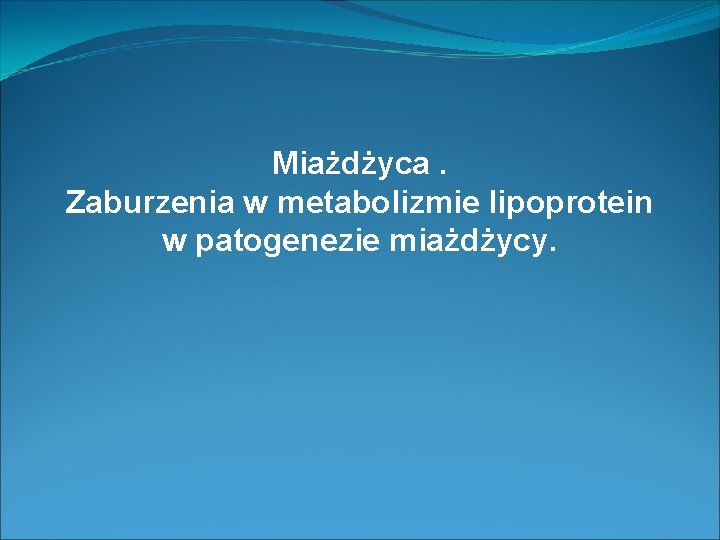 Miażdżyca .
Zaburzenia w metabolizmie lipoprotein w patogenezie miażdżycy.